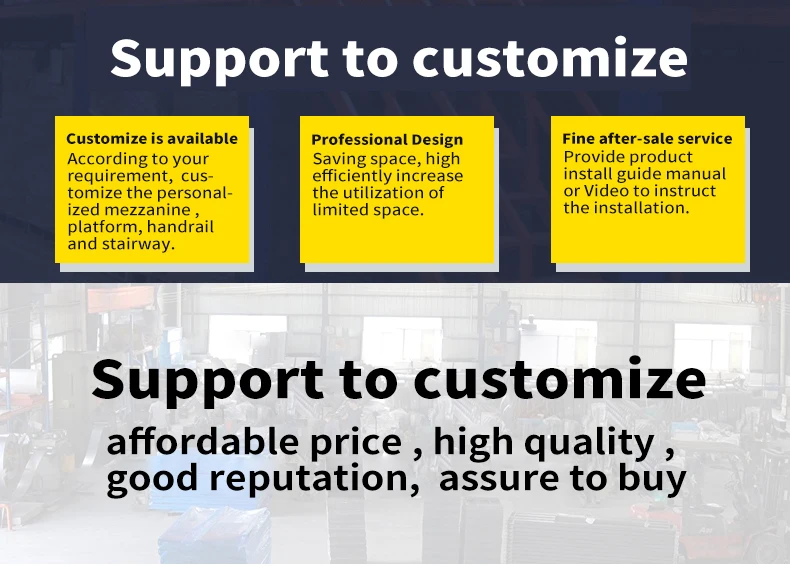 Support to customize

Customize is available
According to your requirement, customize the personalized mezzanine , platform, handrail and stairway.

Professional Design
Saving space, high efficiently increase the utilization of limited space.

Fine after-sale service
Provide product install guide manual or Video to instruct the installation.

Support to customize
affordable price , high quality , good reputation, assure to buy